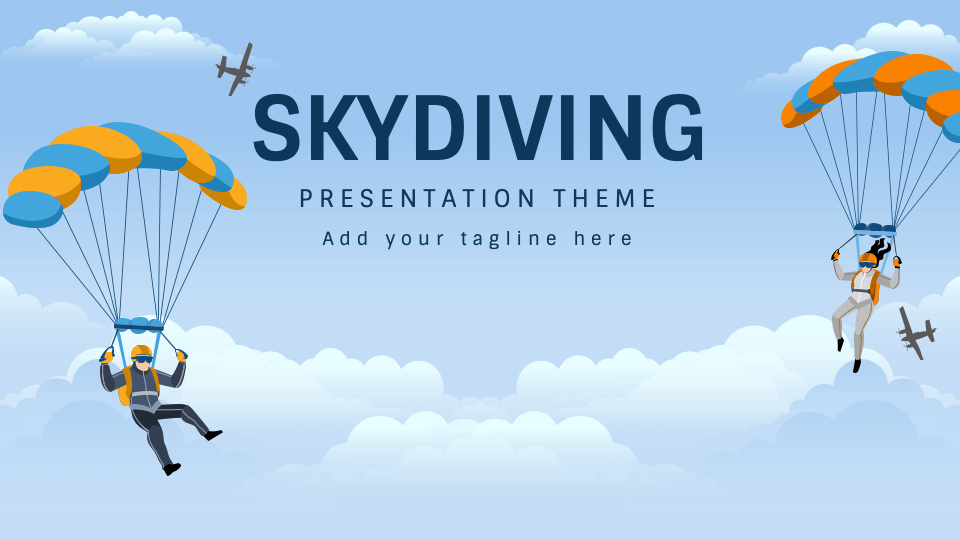 SKYDIVING

PRESENTATION THEME

Add your tagline here